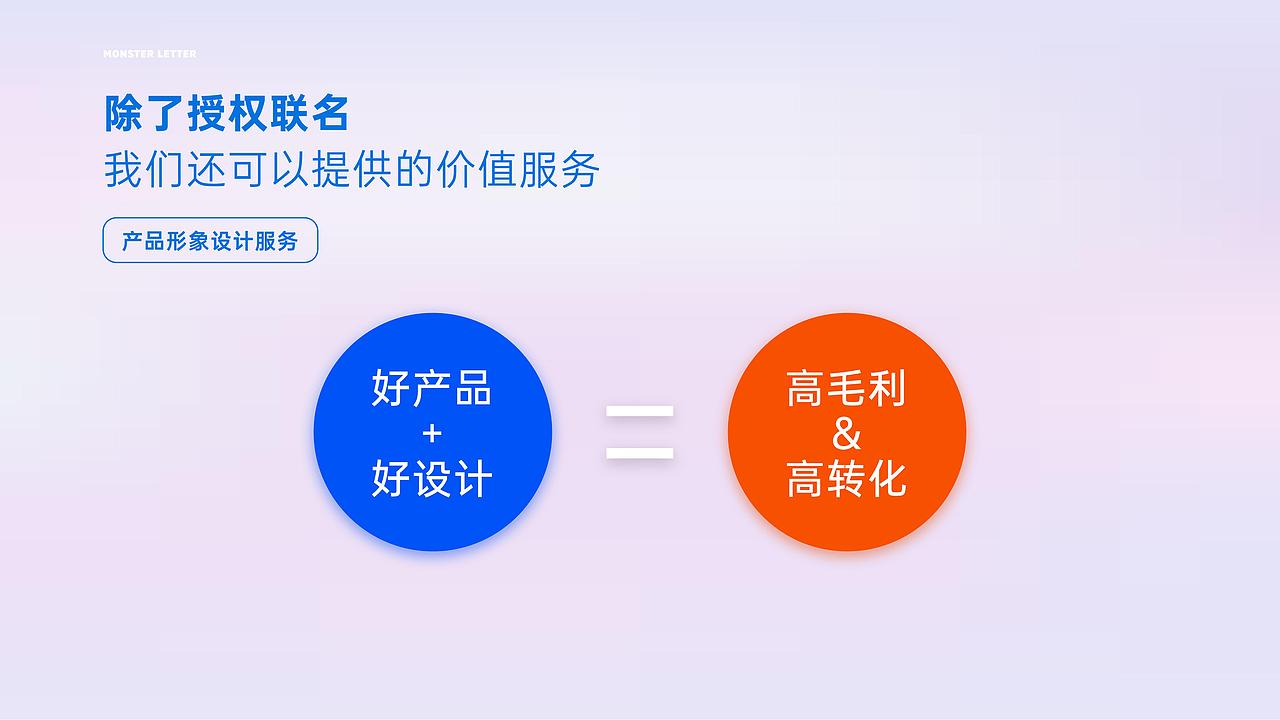 MONSTER LETTER

除了授权联名
我们还可以提供的价值服务

产品形象设计服务

好产品
+
好设计

=

高毛利
&
高转化